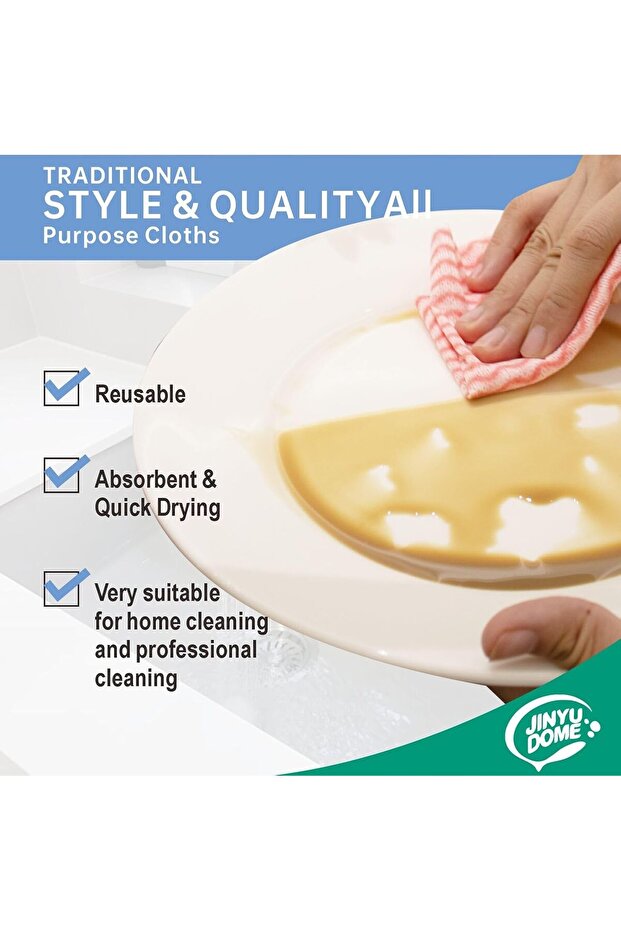 TRADITIONAL
STYLE & QUALITYAll
Purpose Cloths

Reusable

Absorbent & Quick Drying

Very suitable for home cleaning and professional cleaning

JINYU DOME